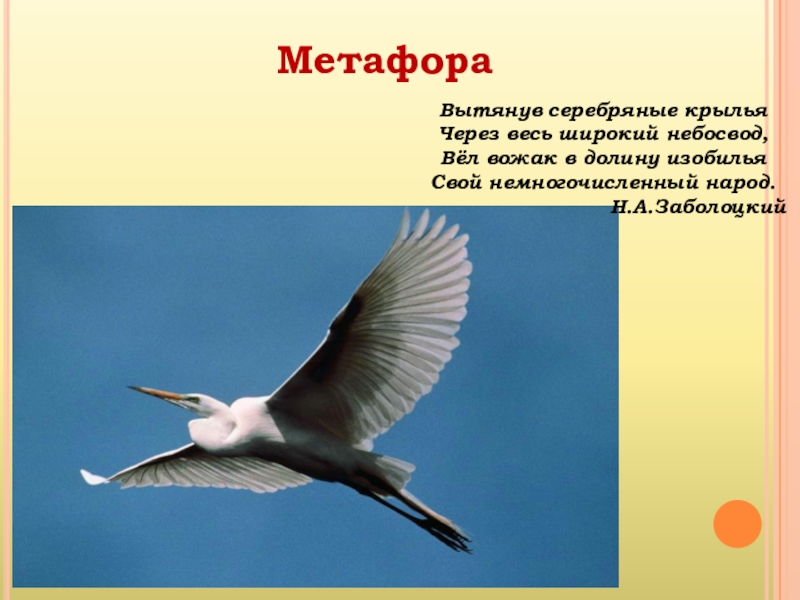 Метафора

Вытянув серебряные крылья
Через весь широкий небосвод,
Вёл вожак в долину изобилья
Свой немногочисленный народ.
Н.А.Заболоцкий